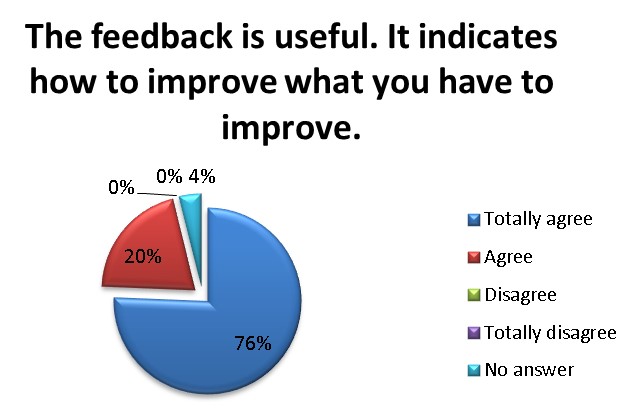 The feedback is useful. It indicates how to improve what you have to improve.

0%
0% 4%
20%
76%

Totally agree
Agree
Disagree
Totally disagree
No answer